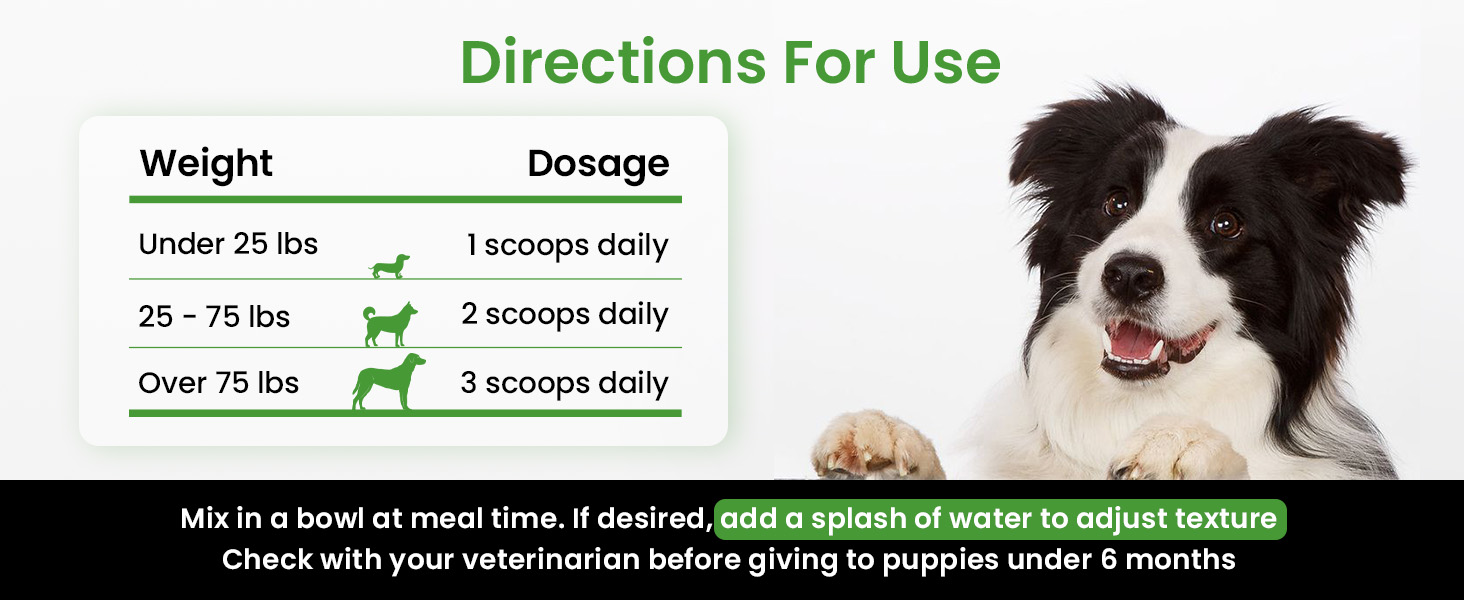 Directions For Use

| Weight | Dosage |
|---|---|
| Under 25 lbs | 1 scoops daily |
| 25 - 75 lbs | 2 scoops daily |
| Over 75 lbs | 3 scoops daily |

Mix in a bowl at meal time. If desired, add a splash of water to adjust texture
Check with your veterinarian before giving to puppies under 6 months